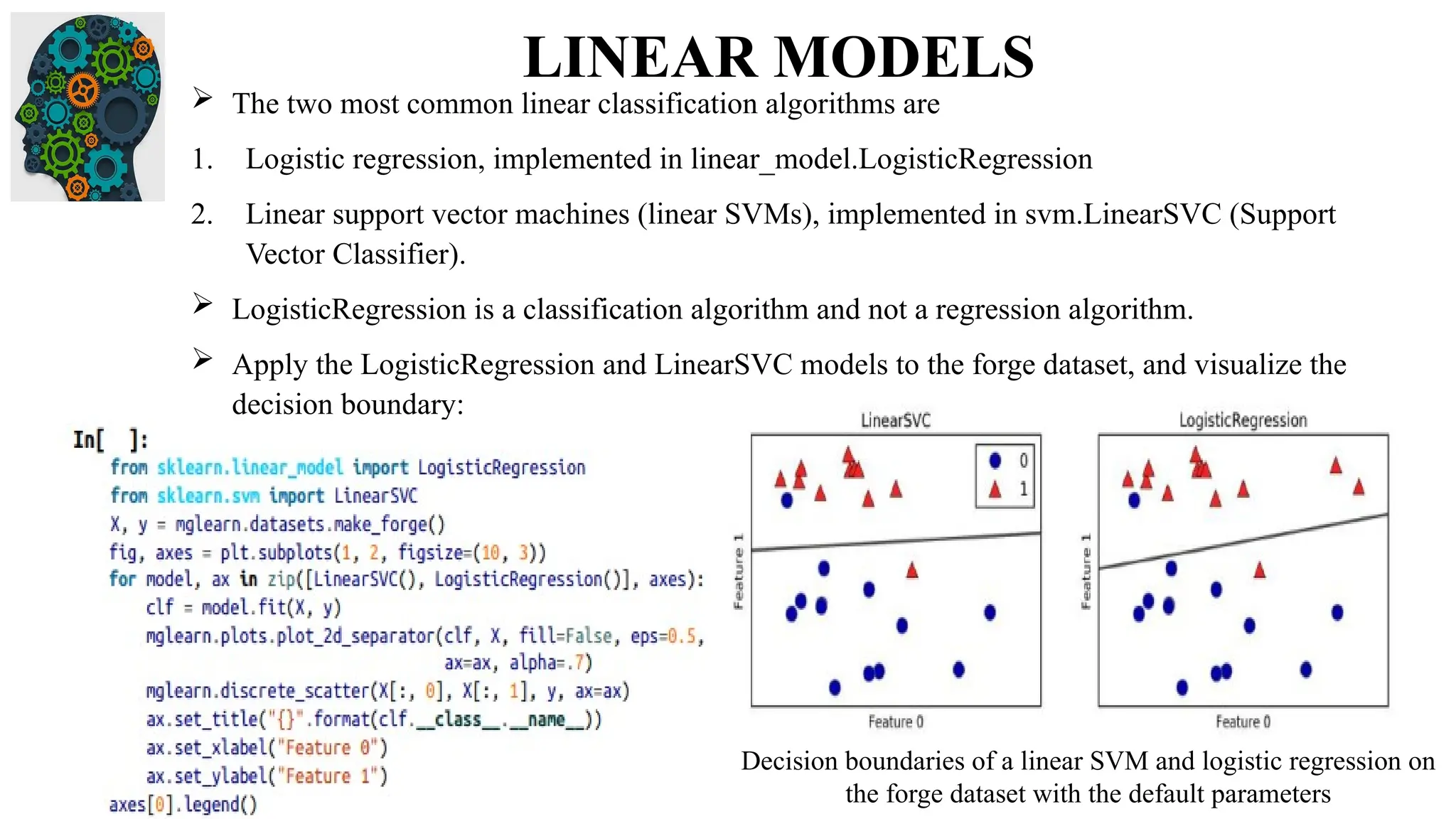 LINEAR MODELS

➢ The two most common linear classification algorithms are

1. Logistic regression, implemented in linear_model.LogisticRegression

2. Linear support vector machines (linear SVMs), implemented in svm.LinearSVC (Support Vector Classifier).

➢ LogisticRegression is a classification algorithm and not a regression algorithm.

➢ Apply the LogisticRegression and LinearSVC models to the forge dataset, and visualize the decision boundary:

In[ ]:
from sklearn.linear_model import LogisticRegression
from sklearn.svm import LinearSVC
X, y = mglearn.datasets.make_forge()
fig, axes = plt.subplots(1, 2, figsize=(10, 3))
for model, ax in zip([LinearSVC(), LogisticRegression()], axes):
    clf = model.fit(X, y)
    mglearn.plots.plot_2d_separator(clf, X, fill=False, eps=0.5,
                                    ax=ax, alpha=.7)
    mglearn.discrete_scatter(X[:, 0], X[:, 1], y, ax=ax)
    ax.set_title("{}".format(clf.__class__.__name__))
    ax.set_xlabel("Feature 0")
    ax.set_ylabel("Feature 1")
axes[0].legend()

LinearSVC
0
1
Feature 1
Feature 0

LogisticRegression
Feature 1
Feature 0

Decision boundaries of a linear SVM and logistic regression on the forge dataset with the default parameters